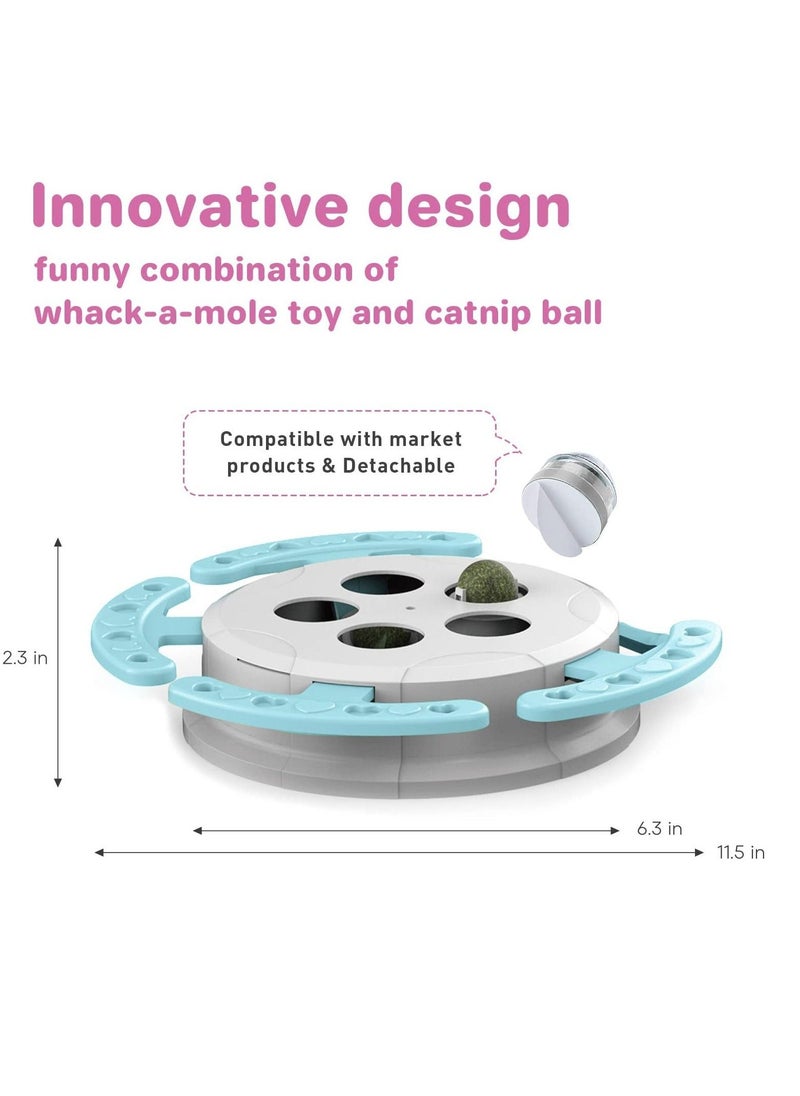 Innovative design
funny combination of
whack-a-mole toy and catnip ball

Compatible with market products & Detachable

2.3 in

6.3 in

11.5 in